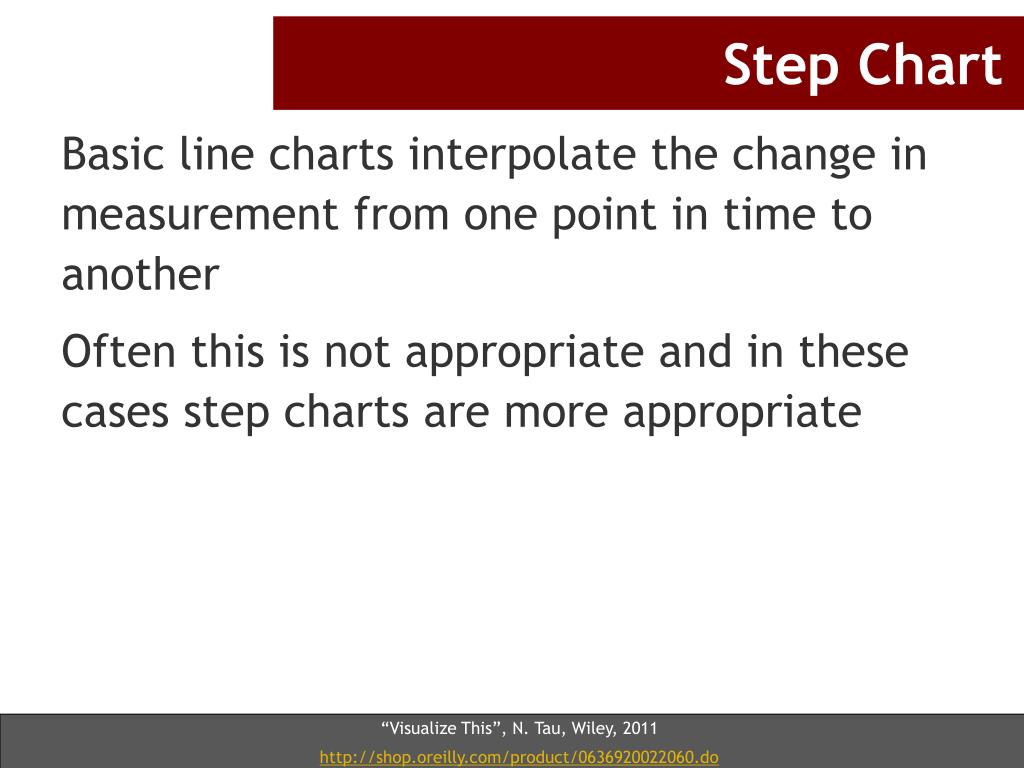 Step Chart

Basic line charts interpolate the change in measurement from one point in time to another

Often this is not appropriate and in these cases step charts are more appropriate

“Visualize This”, N. Tau, Wiley, 2011
http://shop.oreilly.com/product/0636920022060.do